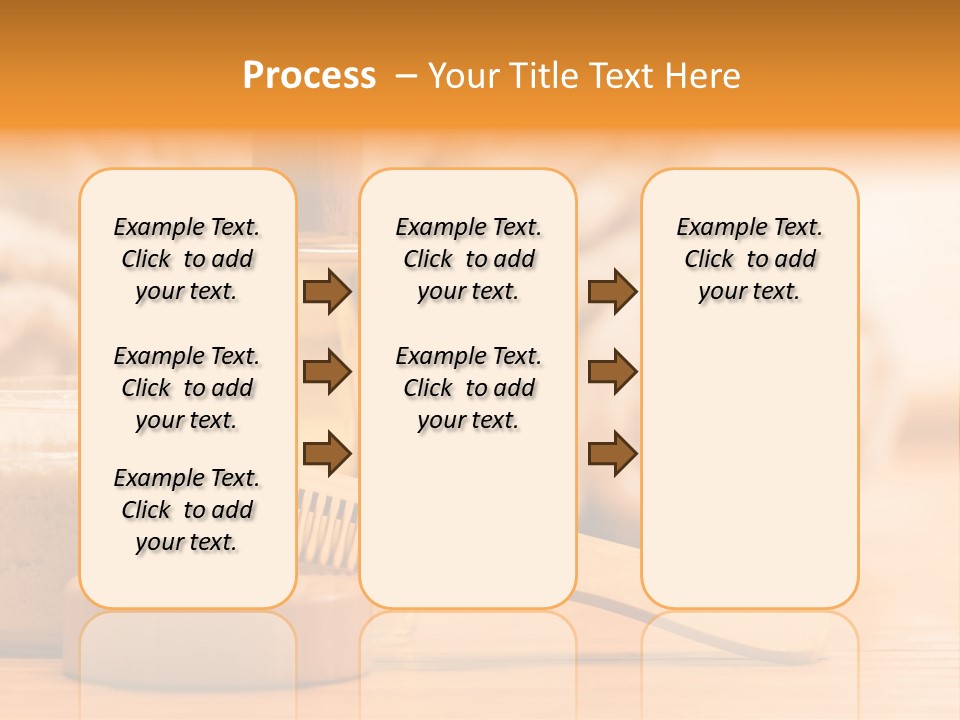 Process – Your Title Text Here

Example Text. Click to add your text.

Example Text. Click to add your text.

Example Text. Click to add your text.

Example Text. Click to add your text.

Example Text. Click to add your text.

Example Text. Click to add your text.